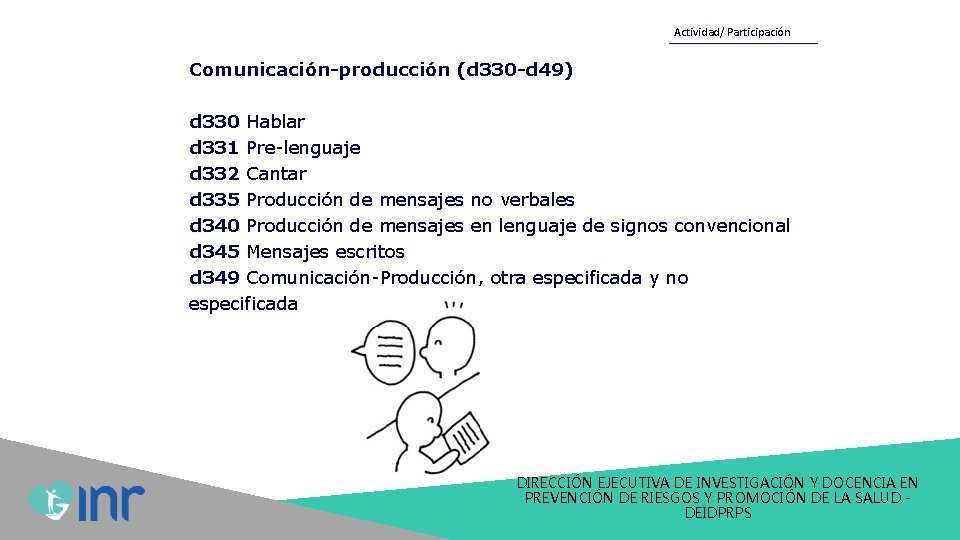 Actividad/ Participación

Comunicación-producción (d330-d49)

d330 Hablar
d331 Pre-lenguaje
d332 Cantar
d335 Producción de mensajes no verbales
d340 Producción de mensajes en lenguaje de signos convencional
d345 Mensajes escritos
d349 Comunicación-Producción, otra especificada y no especificada

inr

DIRECCIÓN EJECUTIVA DE INVESTIGACIÓN Y DOCENCIA EN PREVENCIÓN DE RIESGOS Y PROMOCIÓN DE LA SALUD - DEIDPRPS